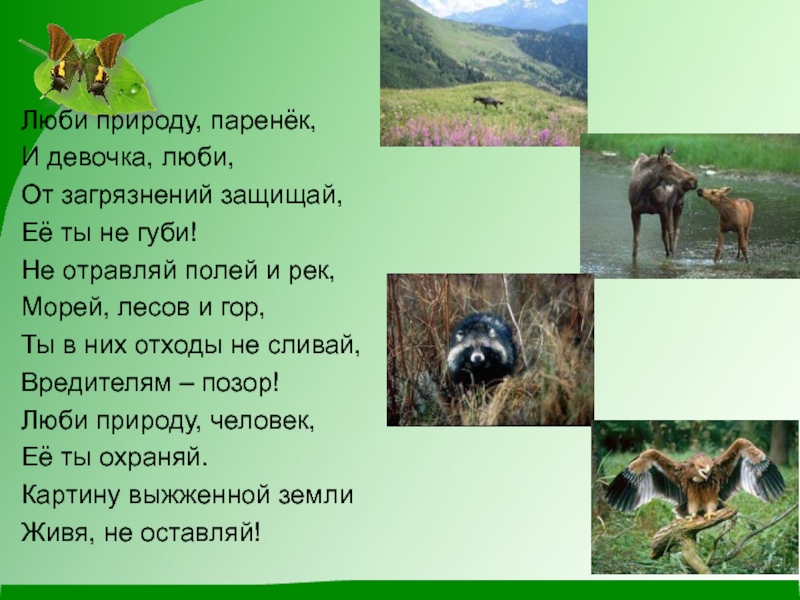 Люби природу, паренёк,
И девочка, люби,
От загрязнений защищай,
Её ты не губи!
Не отравляй полей и рек,
Морей, лесов и гор,
Ты в них отходы не сливай,
Вредителям – позор!
Люби природу, человек,
Её ты охраняй.
Картину выжженной земли
Живя, не оставляй!